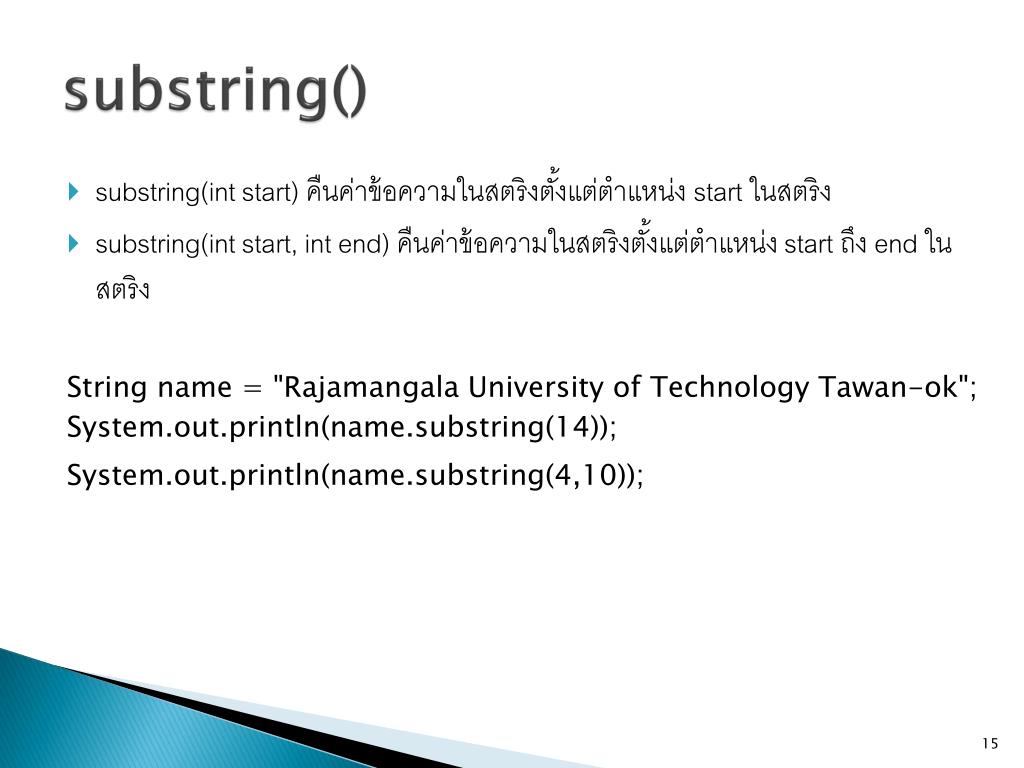 substring()

substring(int start) คืนค่าข้อความในสตริงตั้งแต่ตำแหน่ง start ในสตริง

substring(int start, int end) คืนค่าข้อความในสตริงตั้งแต่ตำแหน่ง start ถึง end ในสตริง

String name = "Rajamangala University of Technology Tawan-ok";
System.out.println(name.substring(14));

System.out.println(name.substring(4,10));

15